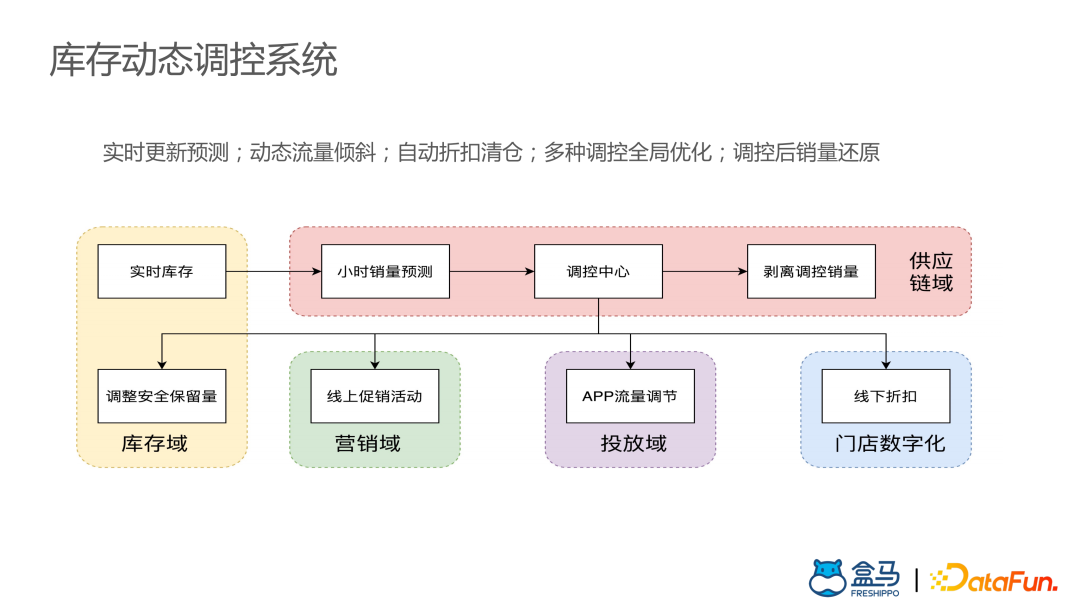 库存动态调控系统

实时更新预测；动态流量倾斜；自动折扣清仓；多种调控全局优化；调控后销量还原

实时库存

小时销量预测

调控中心

剥离调控销量

供应链域

调整安全保留量

库存域

线上促销活动

营销域

APP流量调节

投放域

线下折扣

门店数字化

盒马 FRESHIPPO | DataFun.